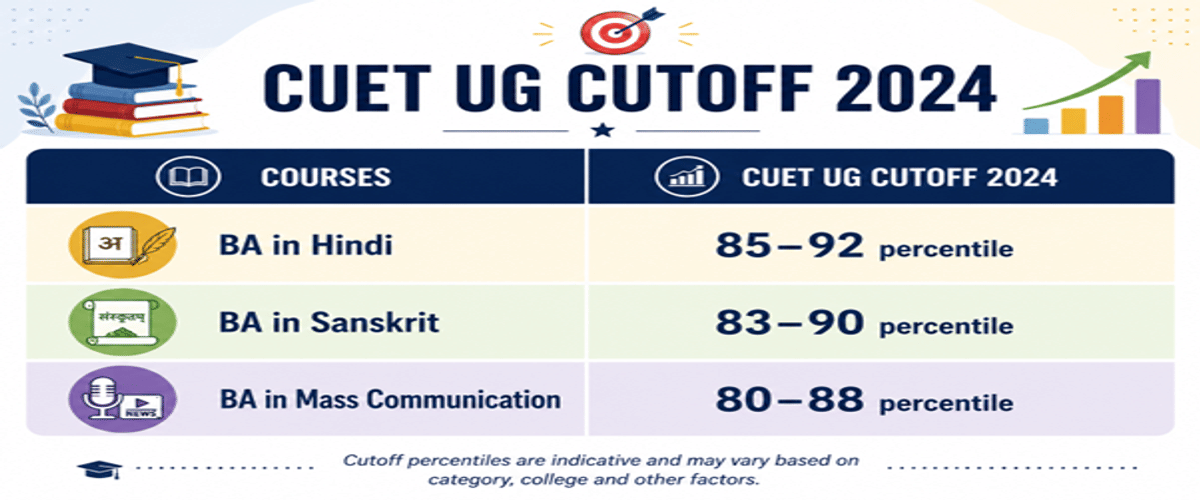 CUET UG CUTOFF 2024

| COURSES | CUET UG CUTOFF 2024 |
|---|---|
| अ BA in Hindi | 85–92 percentile |
| संस्कृतम् BA in Sanskrit | 83–90 percentile |
| NEWS BA in Mass Communication | 80–88 percentile |

Cutoff percentiles are indicative and may vary based on category, college and other factors.